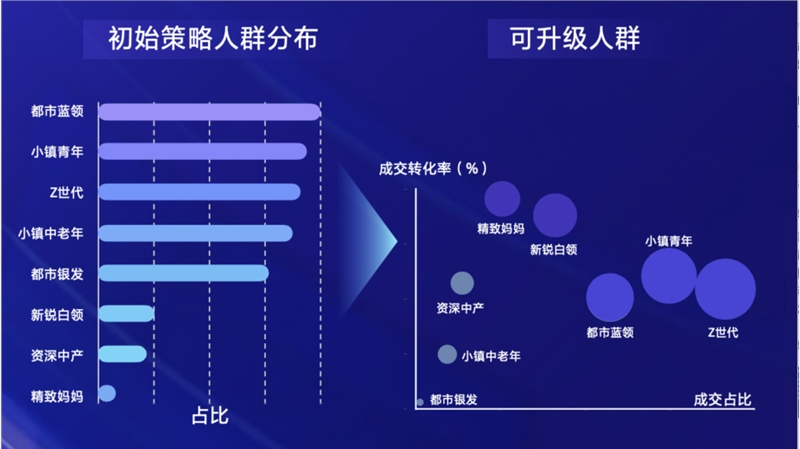 初始策略人群分布

都市蓝领
小镇青年
Z世代
小镇中老年
都市银发
新锐白领
资深中产
精致妈妈

占比

可升级人群

成交转化率（%）

精致妈妈
新锐白领
小镇青年
资深中产
都市蓝领
Z世代
小镇中老年
都市银发

成交占比